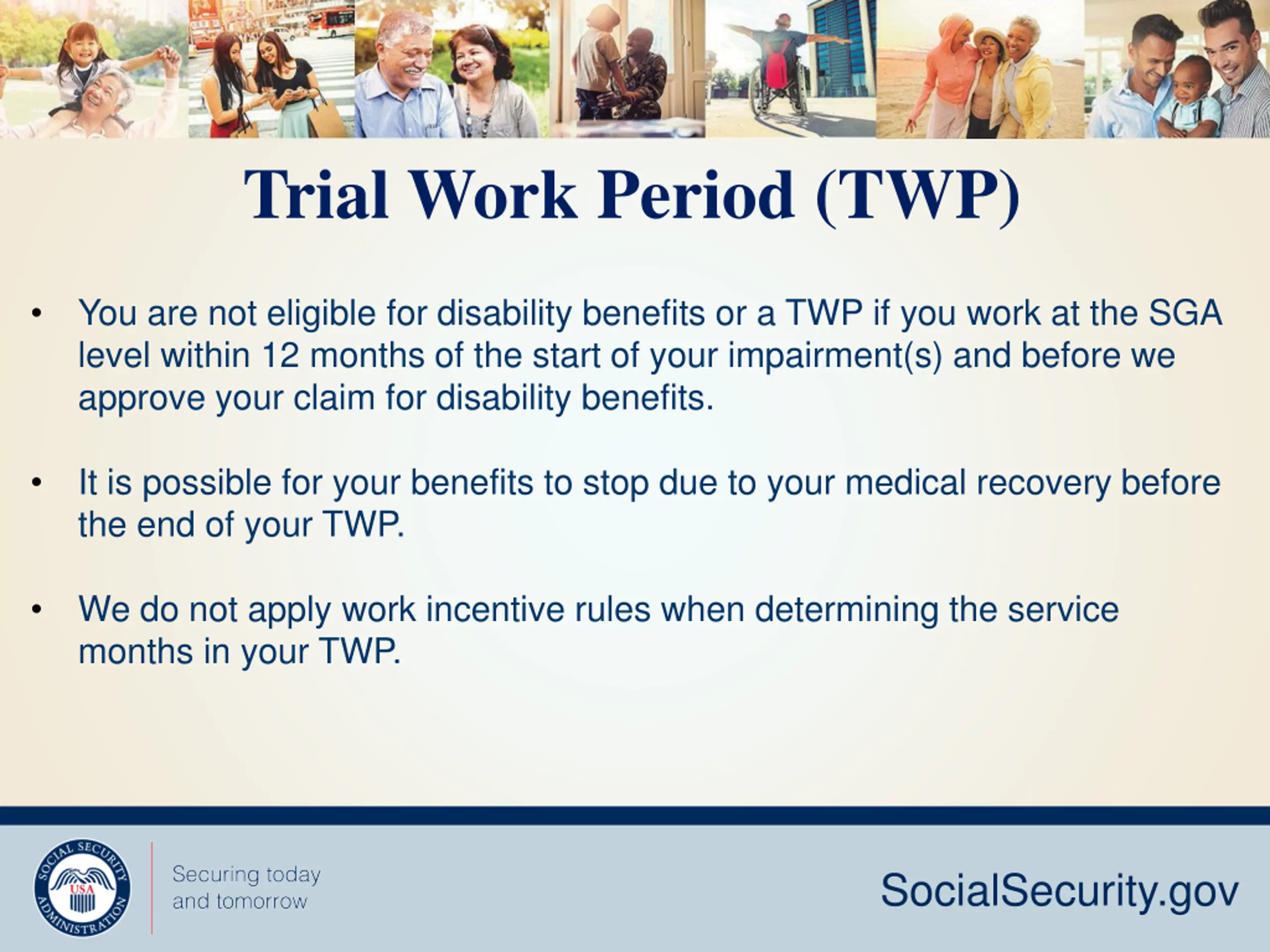 Trial Work Period (TWP)

• You are not eligible for disability benefits or a TWP if you work at the SGA level within 12 months of the start of your impairment(s) and before we approve your claim for disability benefits.

• It is possible for your benefits to stop due to your medical recovery before the end of your TWP.

• We do not apply work incentive rules when determining the service months in your TWP.

SOCIAL SECURITY ADMINISTRATION USA

Securing today and tomorrow

SocialSecurity.gov